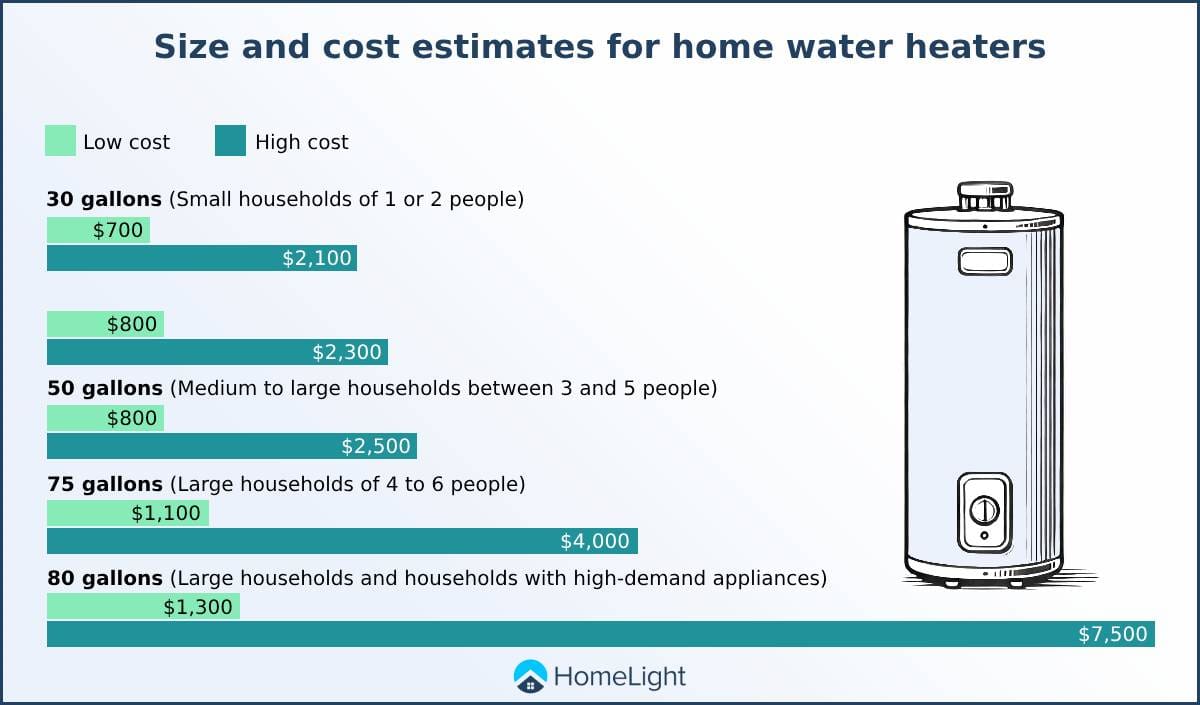 Size and cost estimates for home water heaters

Low cost High cost

**30 gallons** (Small households of 1 or 2 people)
$700
$2,100

$800
$2,300

**50 gallons** (Medium to large households between 3 and 5 people)
$800
$2,500

**75 gallons** (Large households of 4 to 6 people)
$1,100
$4,000

**80 gallons** (Large households and households with high-demand appliances)
$1,300
$7,500

HomeLight